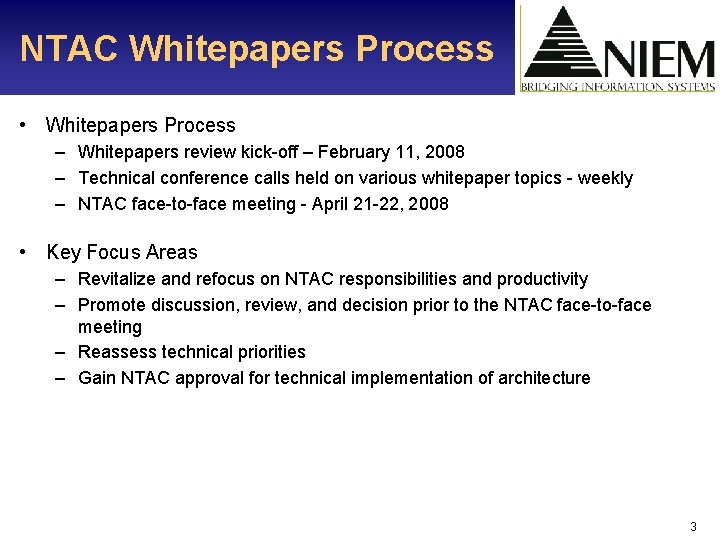 NTAC Whitepapers Process

NIEM
BRIDGING INFORMATION SYSTEMS

• Whitepapers Process
– Whitepapers review kick-off – February 11, 2008
– Technical conference calls held on various whitepaper topics - weekly
– NTAC face-to-face meeting - April 21-22, 2008

• Key Focus Areas
– Revitalize and refocus on NTAC responsibilities and productivity
– Promote discussion, review, and decision prior to the NTAC face-to-face meeting
– Reassess technical priorities
– Gain NTAC approval for technical implementation of architecture

3